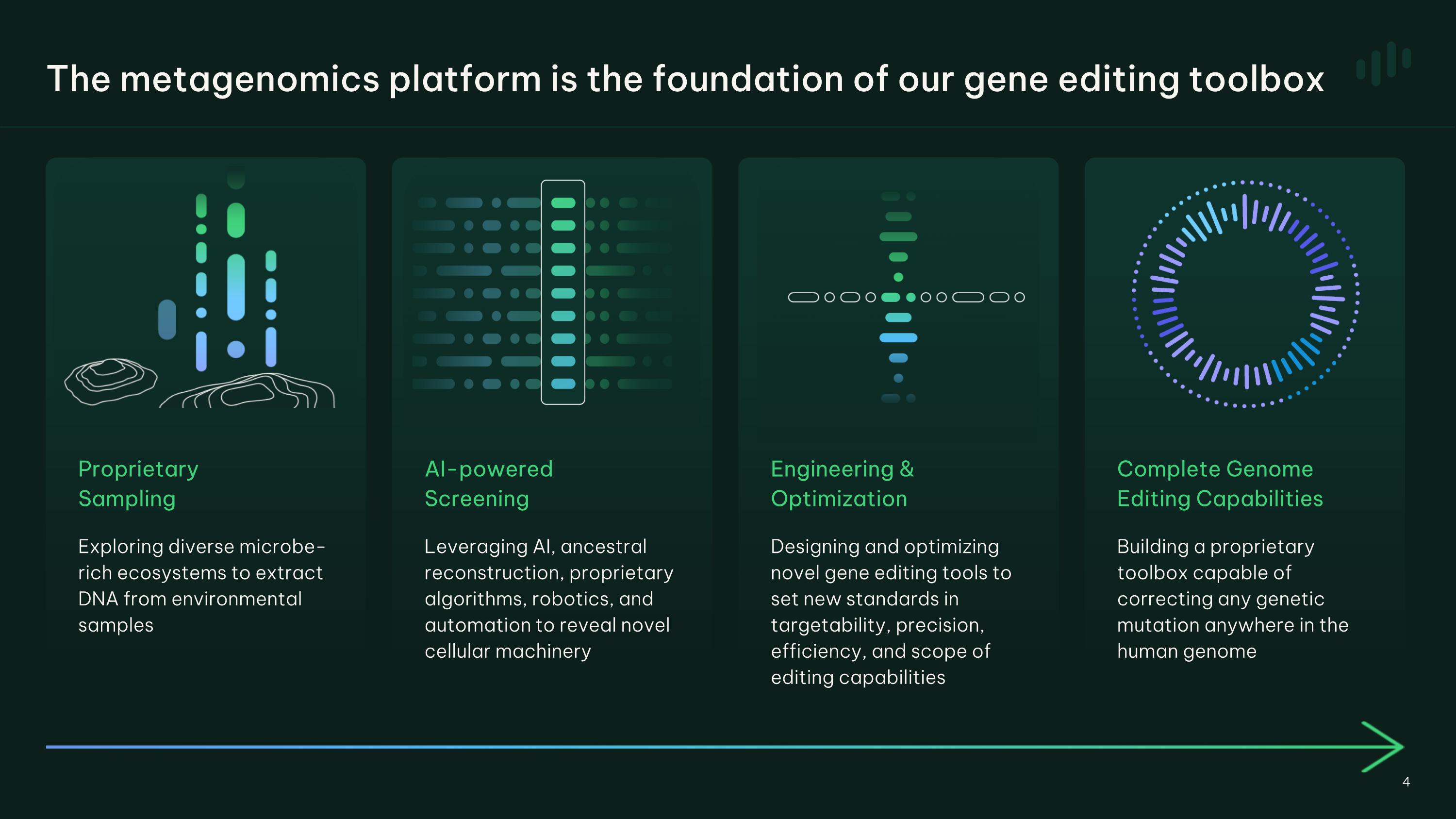 The metagenomics platform is the foundation of our gene editing toolbox

Proprietary Sampling

Exploring diverse microbe-rich ecosystems to extract DNA from environmental samples

AI-powered Screening

Leveraging AI, ancestral reconstruction, proprietary algorithms, robotics, and automation to reveal novel cellular machinery

Engineering & Optimization

Designing and optimizing novel gene editing tools to set new standards in targetability, precision, efficiency, and scope of editing capabilities

Complete Genome Editing Capabilities

Building a proprietary toolbox capable of correcting any genetic mutation anywhere in the human genome

4